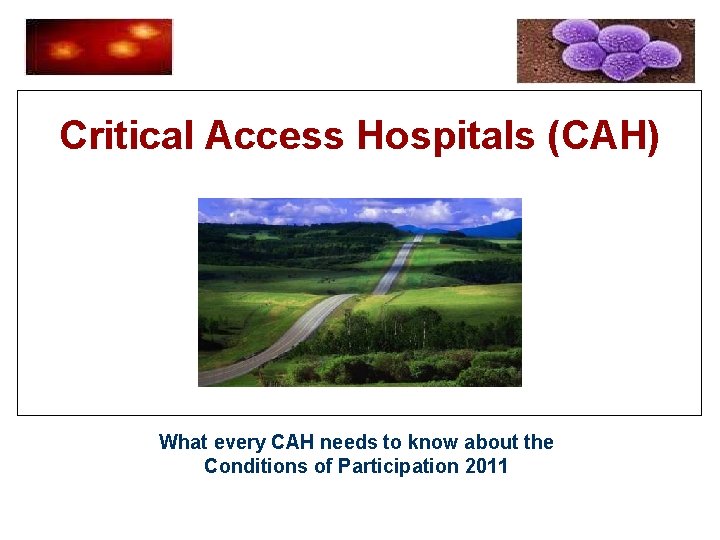 Critical Access Hospitals (CAH)

What every CAH needs to know about the Conditions of Participation 2011